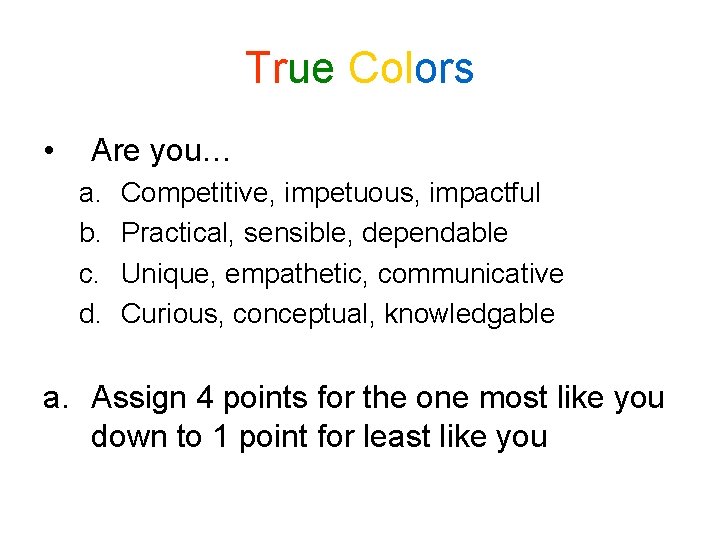 True Colors

• Are you…

a. Competitive, impetuous, impactful
b. Practical, sensible, dependable
c. Unique, empathetic, communicative
d. Curious, conceptual, knowledgable

a. Assign 4 points for the one most like you down to 1 point for least like you